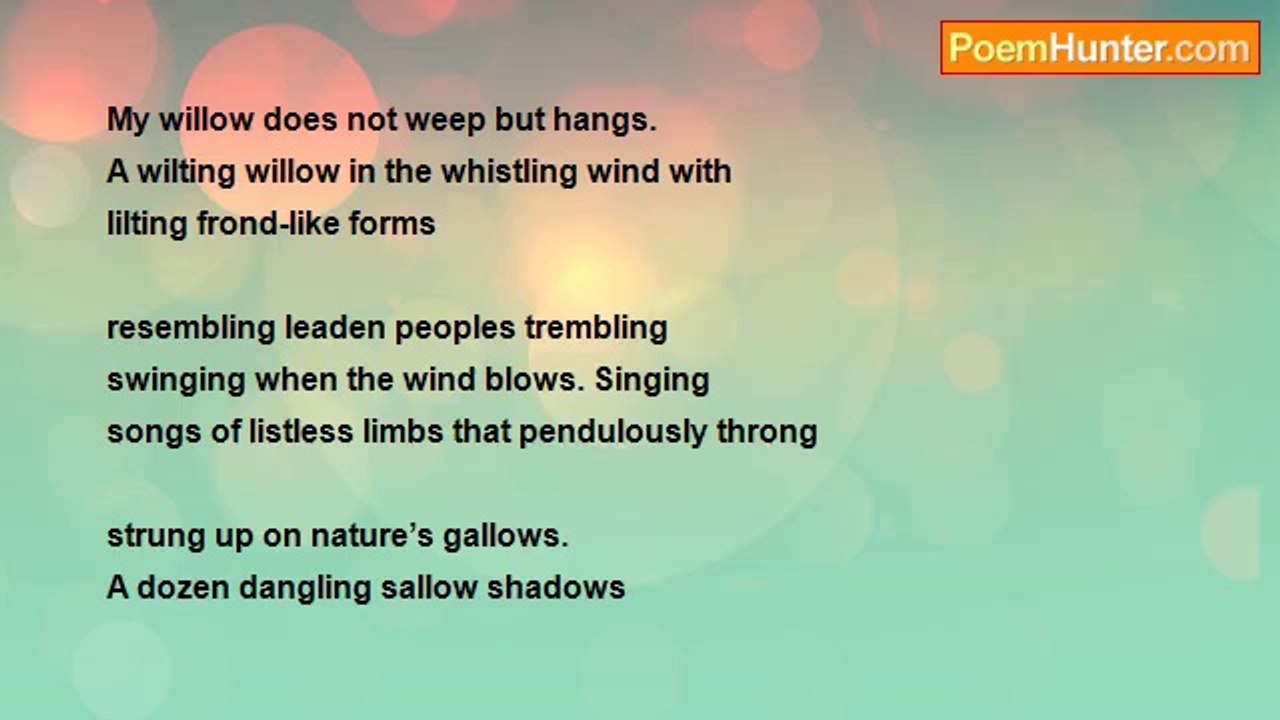 PoemHunter.com

My willow does not weep but hangs.
A wilting willow in the whistling wind with
lilting frond-like forms

resembling leaden peoples trembling
swinging when the wind blows. Singing
songs of listless limbs that pendulously throng

strung up on nature’s gallows.
A dozen dangling sallow shadows